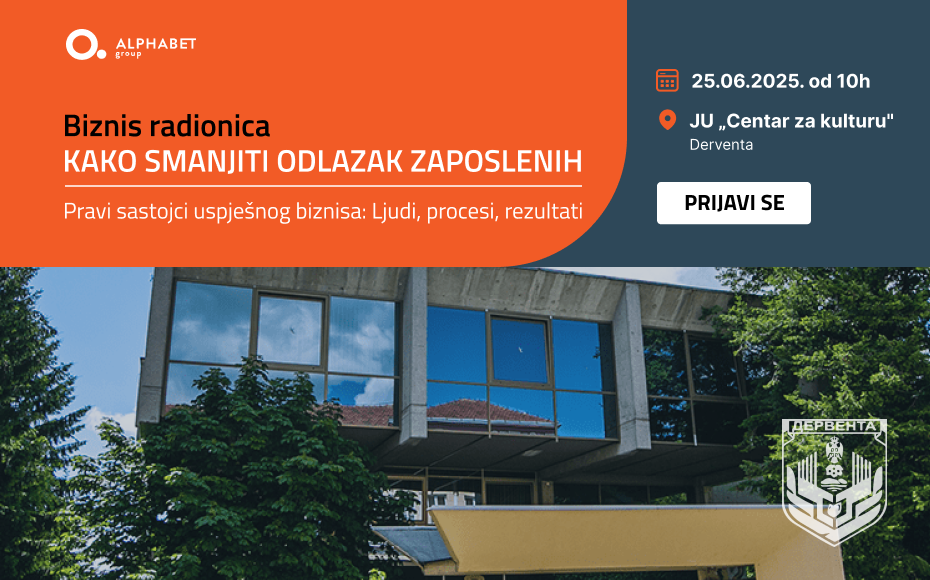 ALPHABET group

Biznis radionica
KAKO SMANJITI ODLAZAK ZAPOSLENIH

Pravi sastojci uspješnog biznisa: Ljudi, procesi, rezultati

25.06.2025. od 10h

JU „Centar za kulturu"
Derventa

PRIJAVI SE

ДЕРВЕНТА